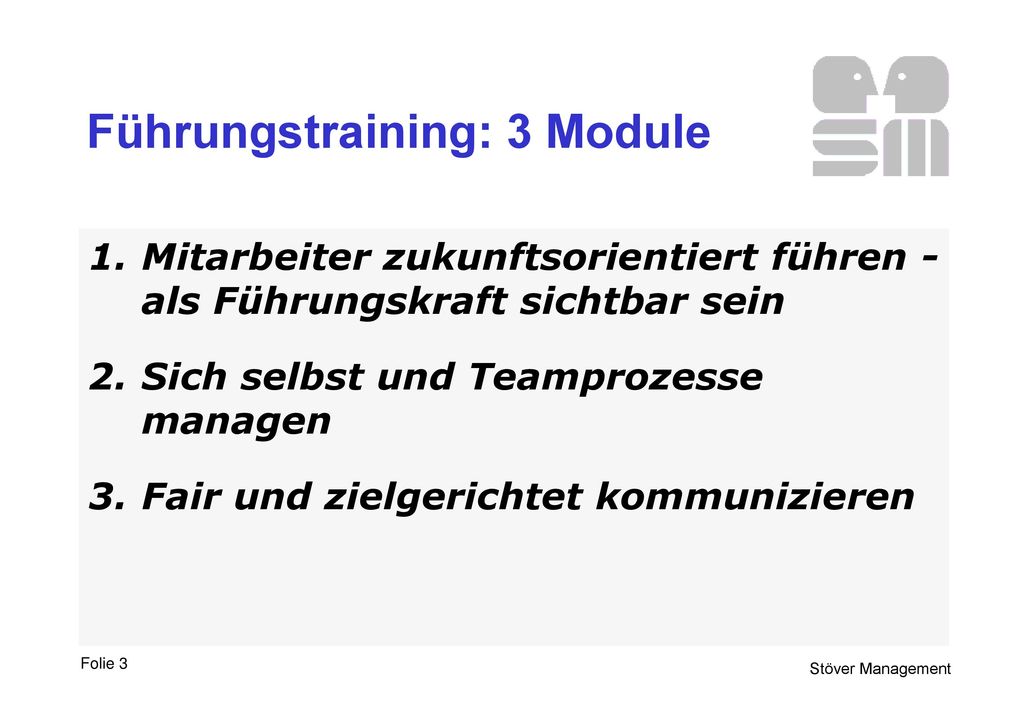 Führungstraining: 3 Module

1. Mitarbeiter zukunftsorientiert führen - als Führungskraft sichtbar sein

2. Sich selbst und Teamprozesse managen

3. Fair und zielgerichtet kommunizieren

Folie 3

Stöver Management